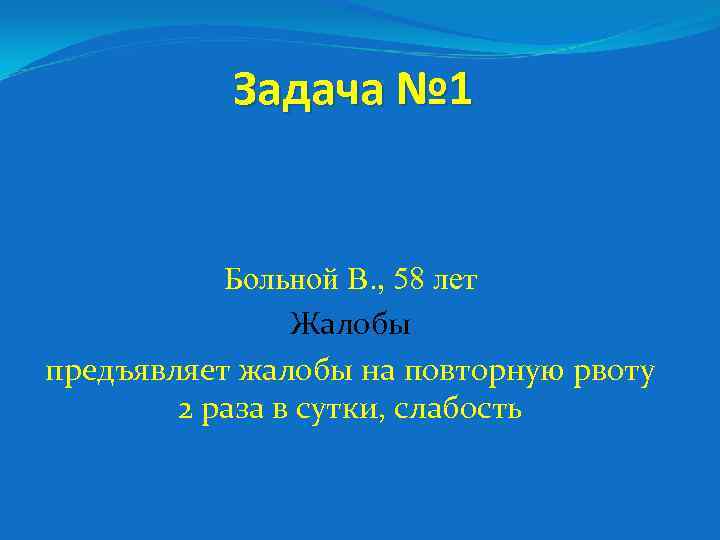 Задача №1

Больной В., 58 лет

Жалобы

предъявляет жалобы на повторную рвоту 2 раза в сутки, слабость